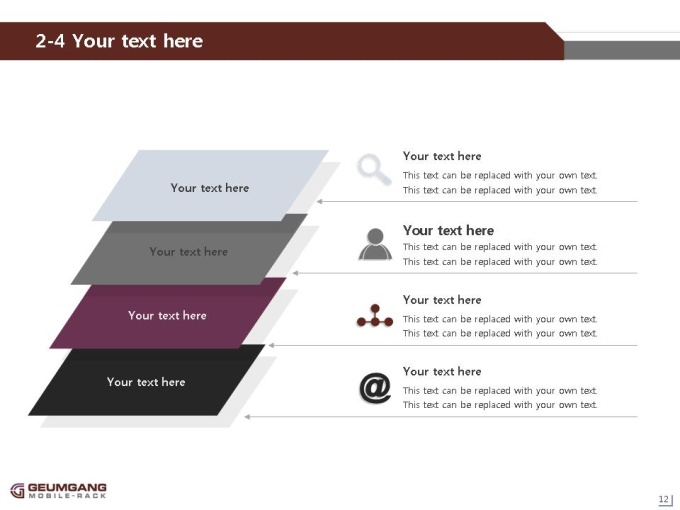 2-4 Your text here

Your text here

Your text here

Your text here

Your text here

Your text here
This text can be replaced with your own text.
This text can be replaced with your own text.

Your text here
This text can be replaced with your own text.
This text can be replaced with your own text.

Your text here
This text can be replaced with your own text.
This text can be replaced with your own text.

Your text here
This text can be replaced with your own text.
This text can be replaced with your own text.

GEUMGANG
MOBILE-RACK

12